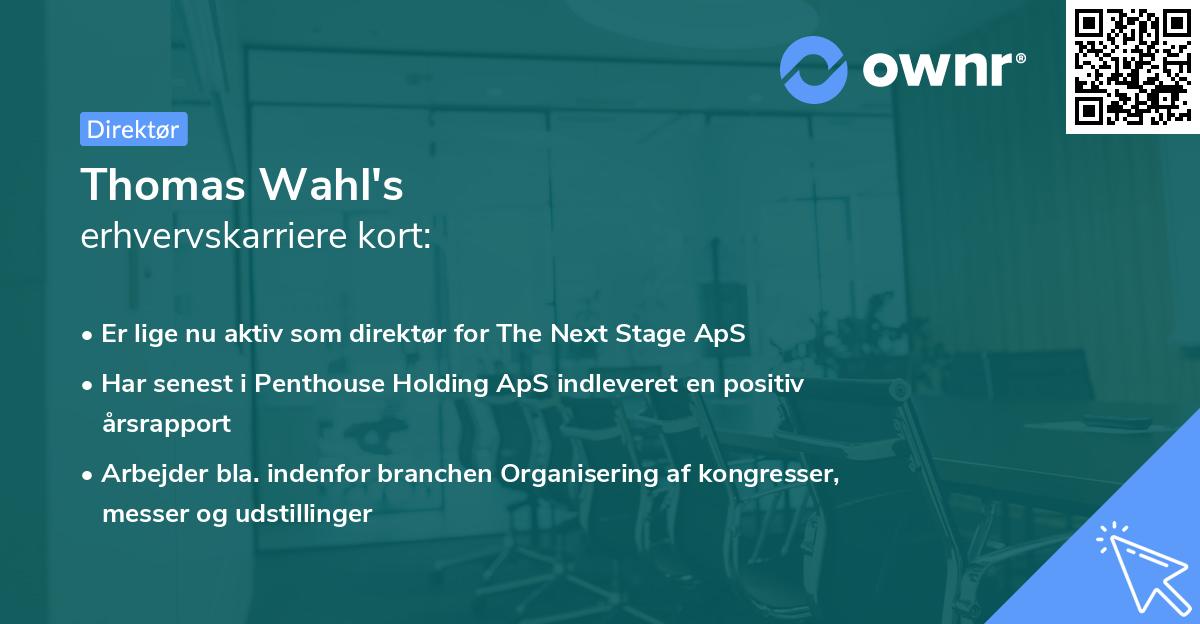 ownr®

Direktør

Thomas Wahl's
erhvervskarriere kort:

• Er lige nu aktiv som direktør for The Next Stage ApS
• Har senest i Penthouse Holding ApS indleveret en positiv årsrapport
• Arbejder bla. indenfor branchen Organisering af kongresser, messer og udstillinger